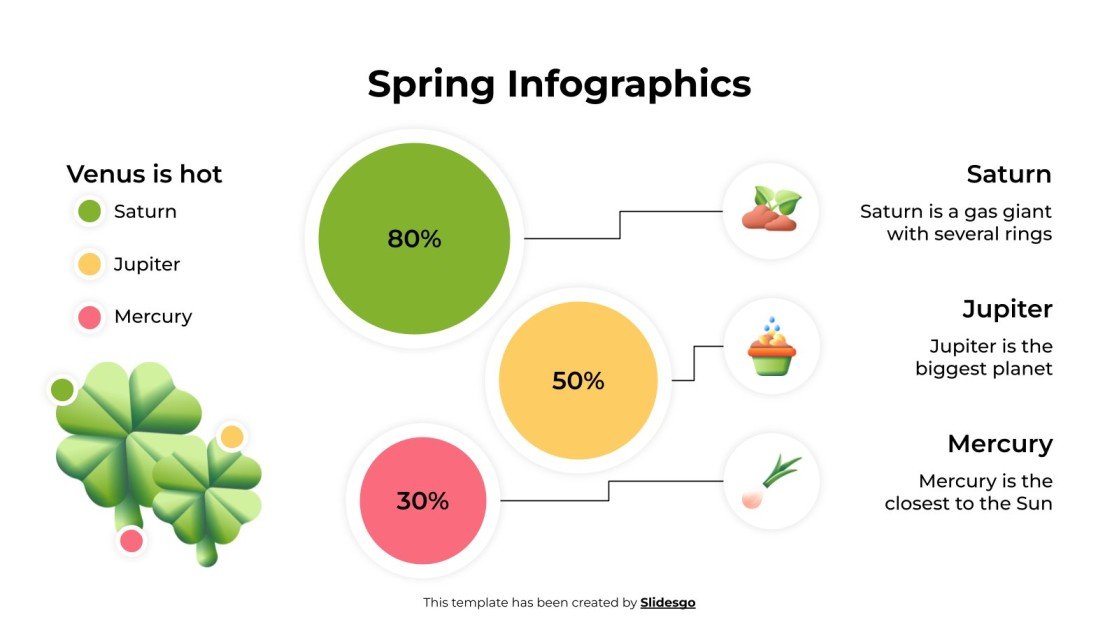 Spring Infographics

Venus is hot

Saturn

Jupiter

Mercury

80%

50%

30%

Saturn

Saturn is a gas giant with several rings

Jupiter

Jupiter is the biggest planet

Mercury

Mercury is the closest to the Sun

This template has been created by Slidesgo